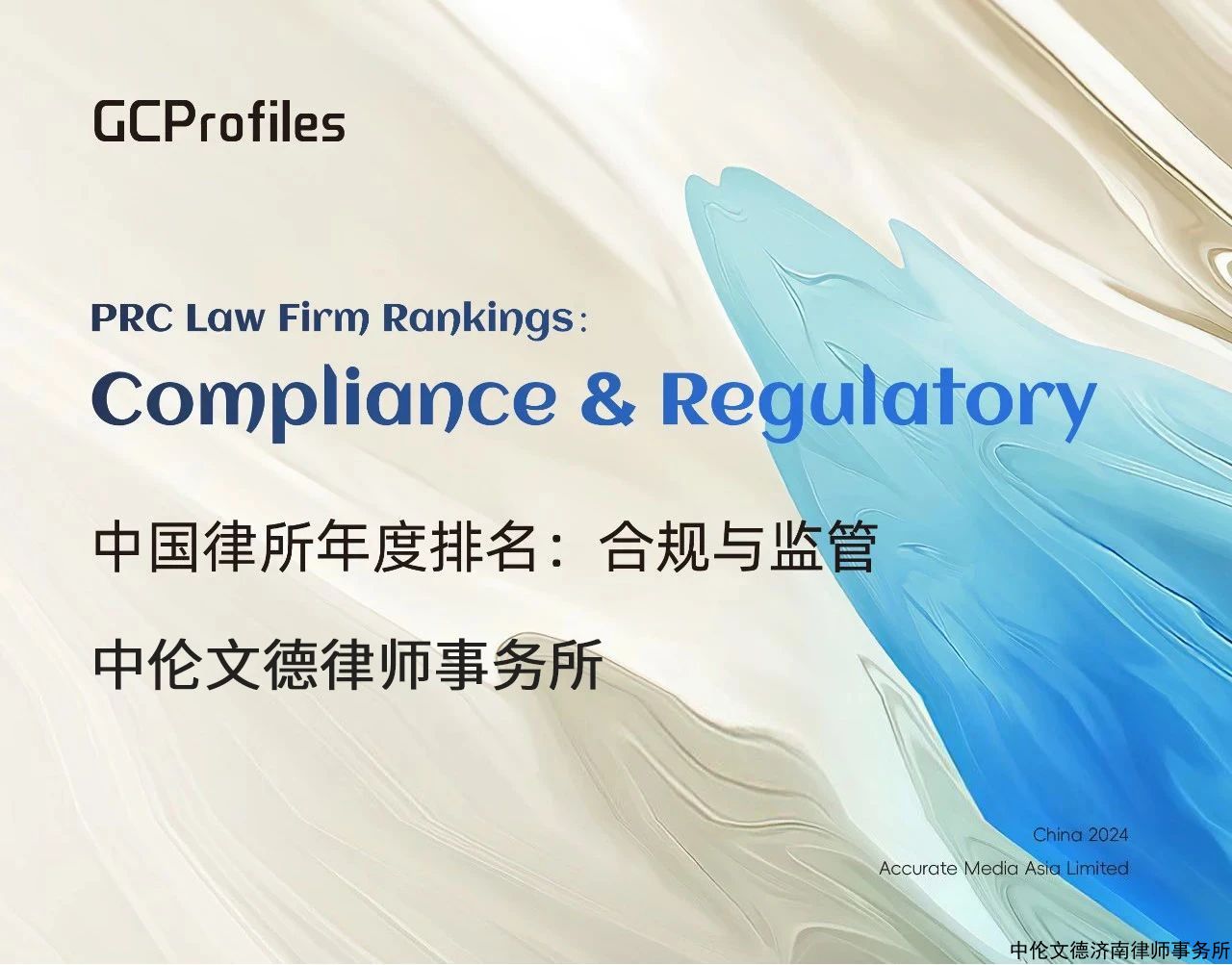 GCProfiles

PRC Law Firm Rankings:
Compliance & Regulatory

中国律所年度排名：合规与监管

中伦文德律师事务所

China 2024
Accurate Media Asia Limited

中伦文德济南律师事务所